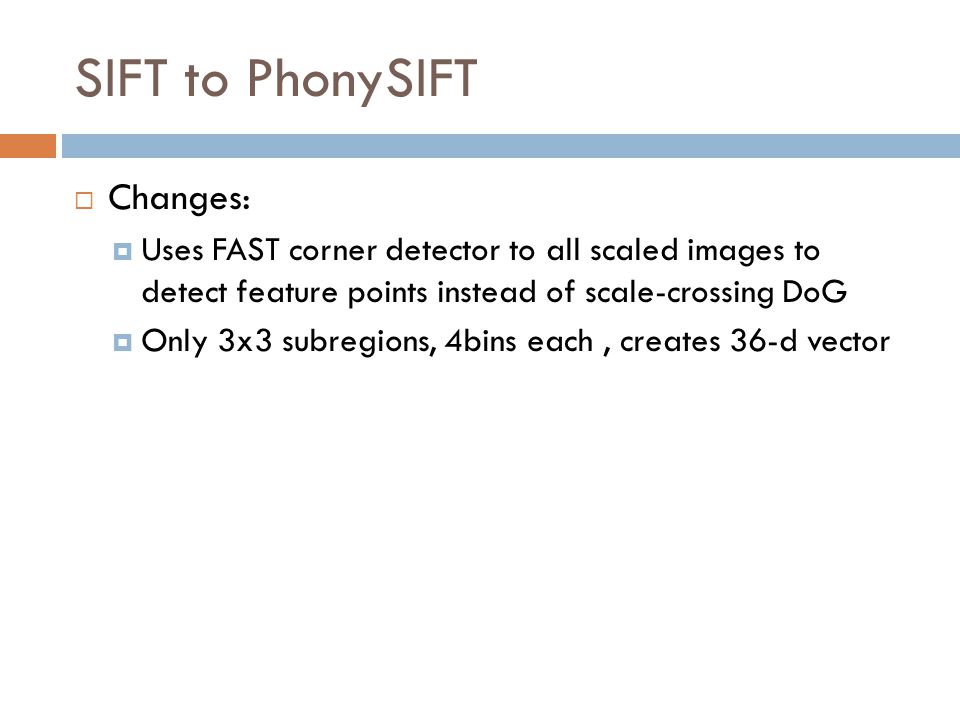 SIFT to PhonySIFT

Changes:

Uses FAST corner detector to all scaled images to detect feature points instead of scale-crossing DoG

Only 3x3 subregions, 4bins each , creates 36-d vector